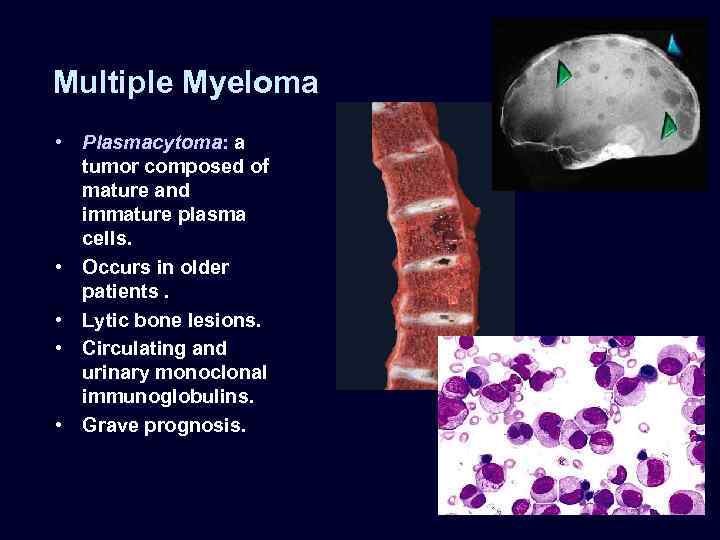 Multiple Myeloma

• Plasmacytoma: a tumor composed of mature and immature plasma cells.
• Occurs in older patients .
• Lytic bone lesions.
• Circulating and urinary monoclonal immunoglobulins.
• Grave prognosis.